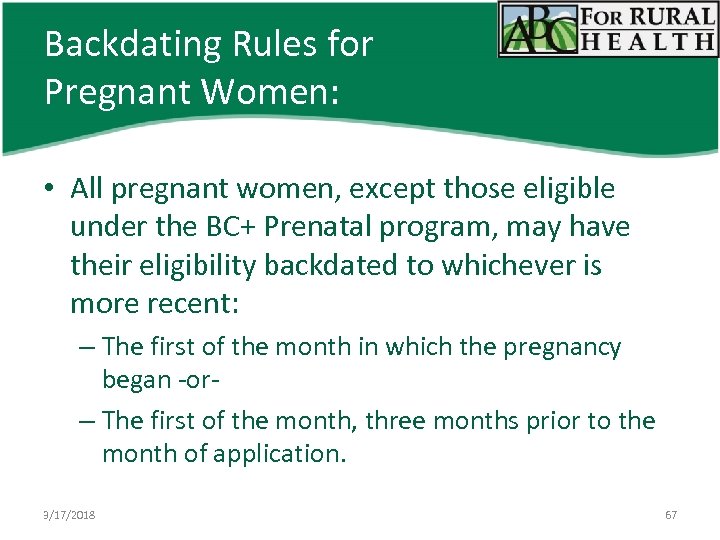 Backdating Rules for Pregnant Women:

ABC FOR RURAL HEALTH

• All pregnant women, except those eligible under the BC+ Prenatal program, may have their eligibility backdated to whichever is more recent:

– The first of the month in which the pregnancy began -or-

– The first of the month, three months prior to the month of application.

9/17/2018

67